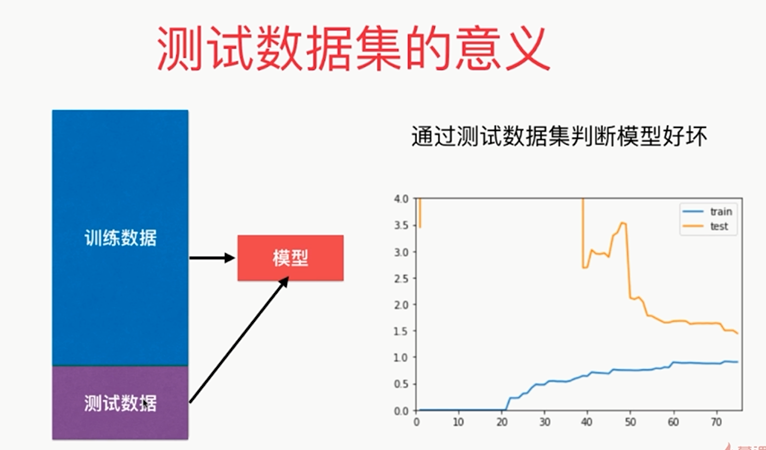 测试数据集的意义

训练数据

测试数据

模型

通过测试数据集判断模型好坏

4.0
3.5
3.0
2.5
2.0
1.5
1.0
0.5
0.0

0 10 20 30 40 50 60 70

train
test